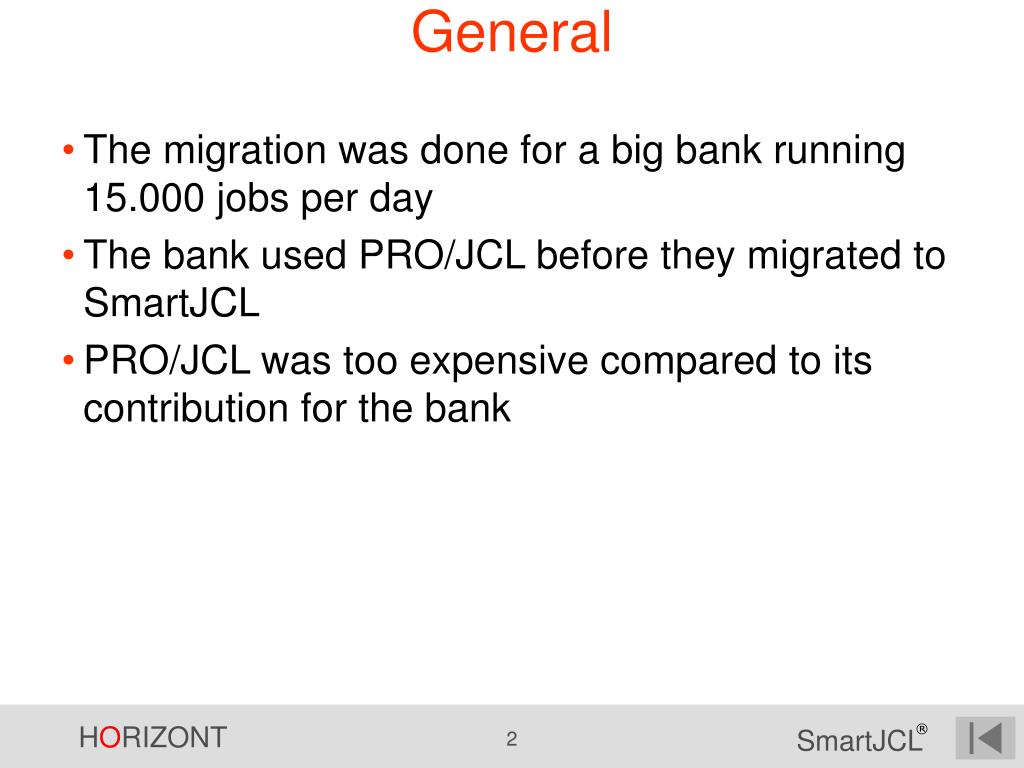 General

• The migration was done for a big bank running 15.000 jobs per day

• The bank used PRO/JCL before they migrated to SmartJCL

• PRO/JCL was too expensive compared to its contribution for the bank

HORIZONT

2

SmartJCL®